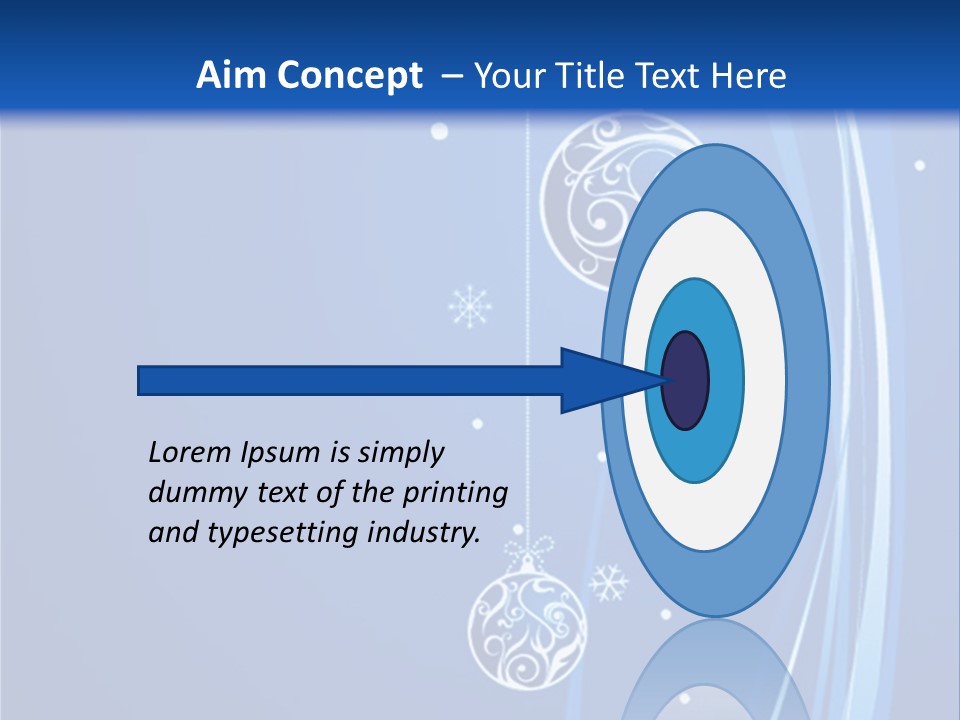 Aim Concept – Your Title Text Here

Lorem Ipsum is simply dummy text of the printing and typesetting industry.